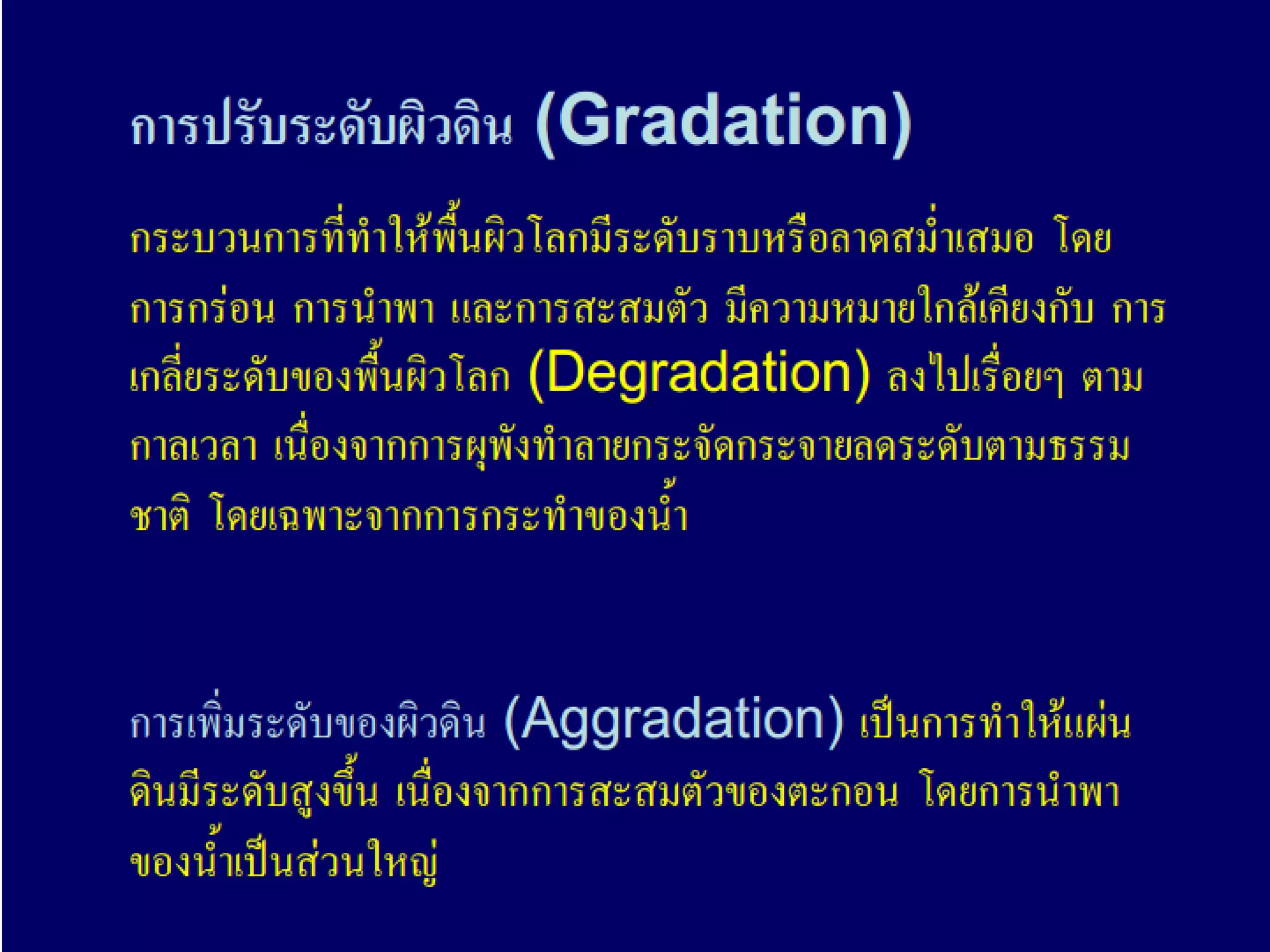 การปรับระดับผิวดิน (Gradation)

กระบวนการที่ทำให้พื้นผิวโลกมีระดับราบหรือลาดสม่ำเสมอ โดยการกร่อน การนำพา และการสะสมตัว มีความหมายใกล้เคียงกับ การเกลี่ยระดับของพื้นผิวโลก (Degradation) ลงไปเรื่อยๆ ตามกาลเวลา เนื่องจากการผุพังทำลายกระจัดกระจายลดระดับตามธรรมชาติ โดยเฉพาะจากการกระทำของน้ำ

การเพิ่มระดับของผิวดิน (Aggradation) เป็นการทำให้แผ่นดินมีระดับสูงขึ้น เนื่องจากการสะสมตัวของตะกอน โดยการนำพาของน้ำเป็นส่วนใหญ่